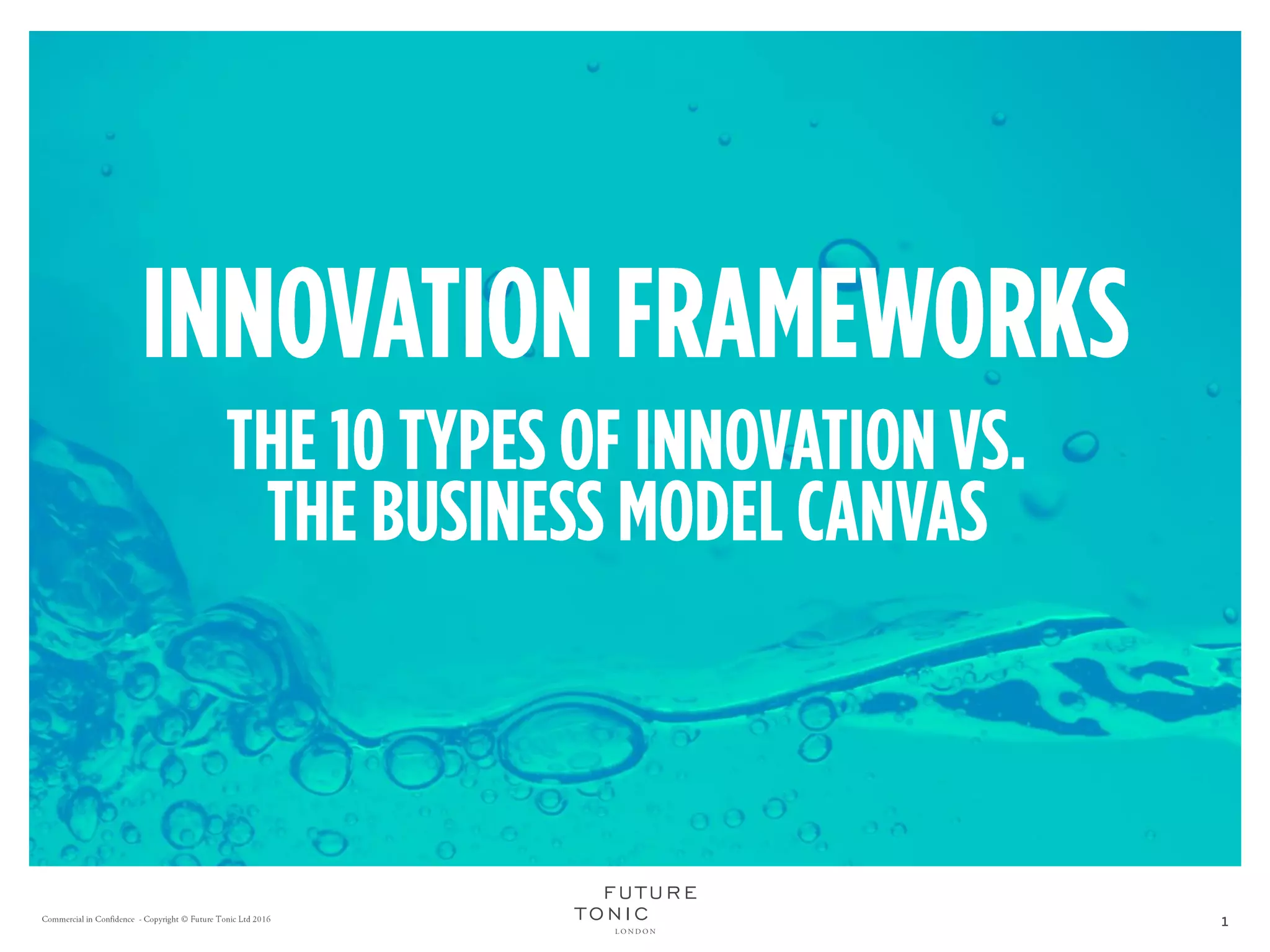 INNOVATION FRAMEWORKS

THE 10 TYPES OF INNOVATION VS. THE BUSINESS MODEL CANVAS

Commercial in Confidence - Copyright © Future Tonic Ltd 2016

FUTURE TONIC LONDON

1